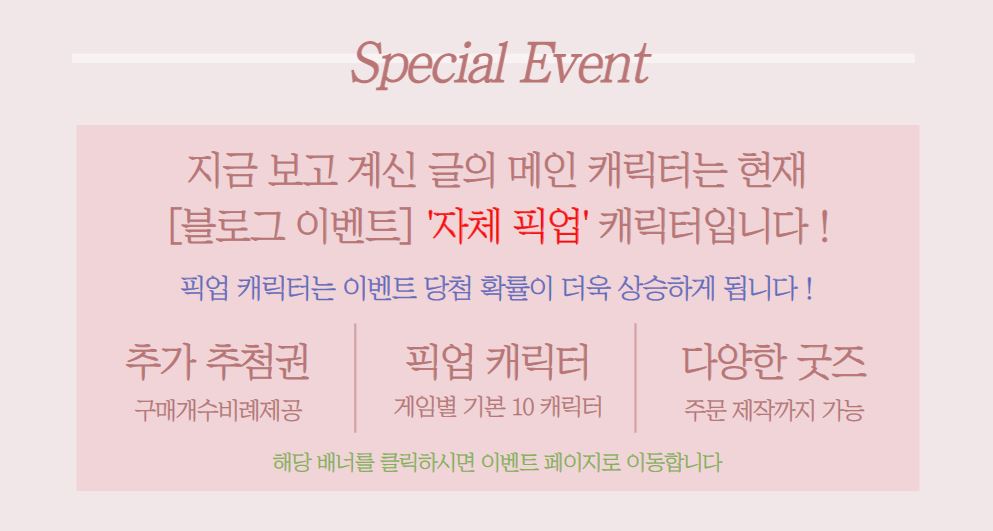 Special Event

지금 보고 계신 글의 메인 캐릭터는 현재
[블로그 이벤트] '자체 픽업' 캐릭터입니다 !

픽업 캐릭터는 이벤트 당첨 확률이 더욱 상승하게 됩니다 !

추가 추첨권
구매개수비례제공

픽업 캐릭터
게임별 기본 10 캐릭터

다양한 굿즈
주문 제작까지 가능

해당 배너를 클릭하시면 이벤트 페이지로 이동합니다